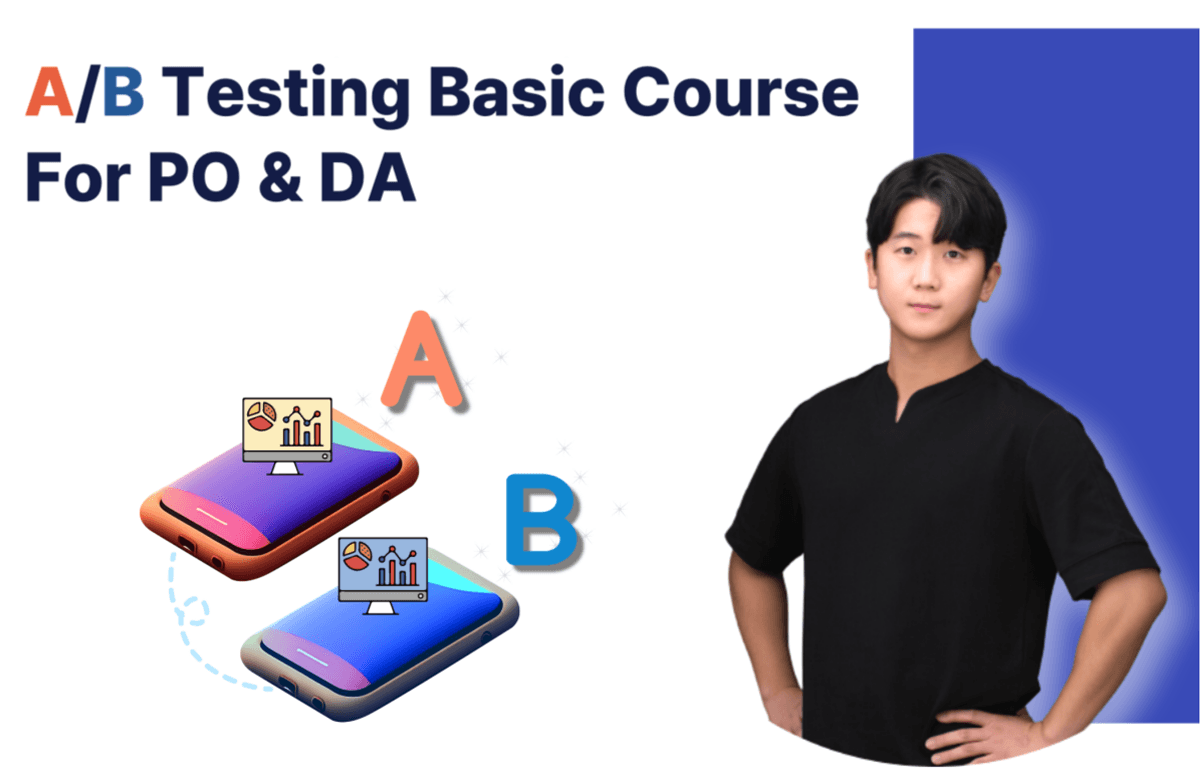 A/B Testing Basic Course
For PO & DA

A

B